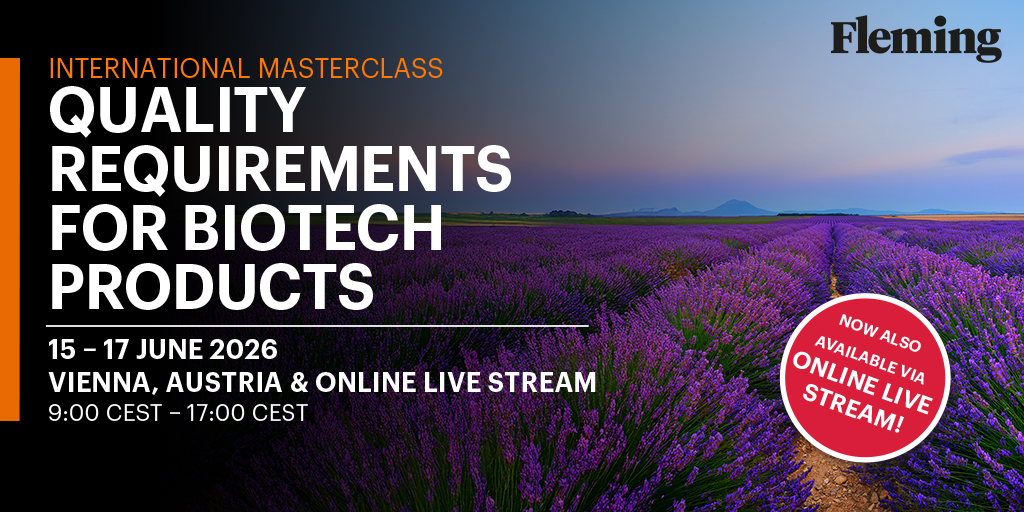 Fleming

INTERNATIONAL MASTERCLASS
QUALITY REQUIREMENTS FOR BIOTECH PRODUCTS

15 – 17 JUNE 2026
VIENNA, AUSTRIA & ONLINE LIVE STREAM
9:00 CEST – 17:00 CEST

NOW ALSO AVAILABLE VIA ONLINE LIVE STREAM!